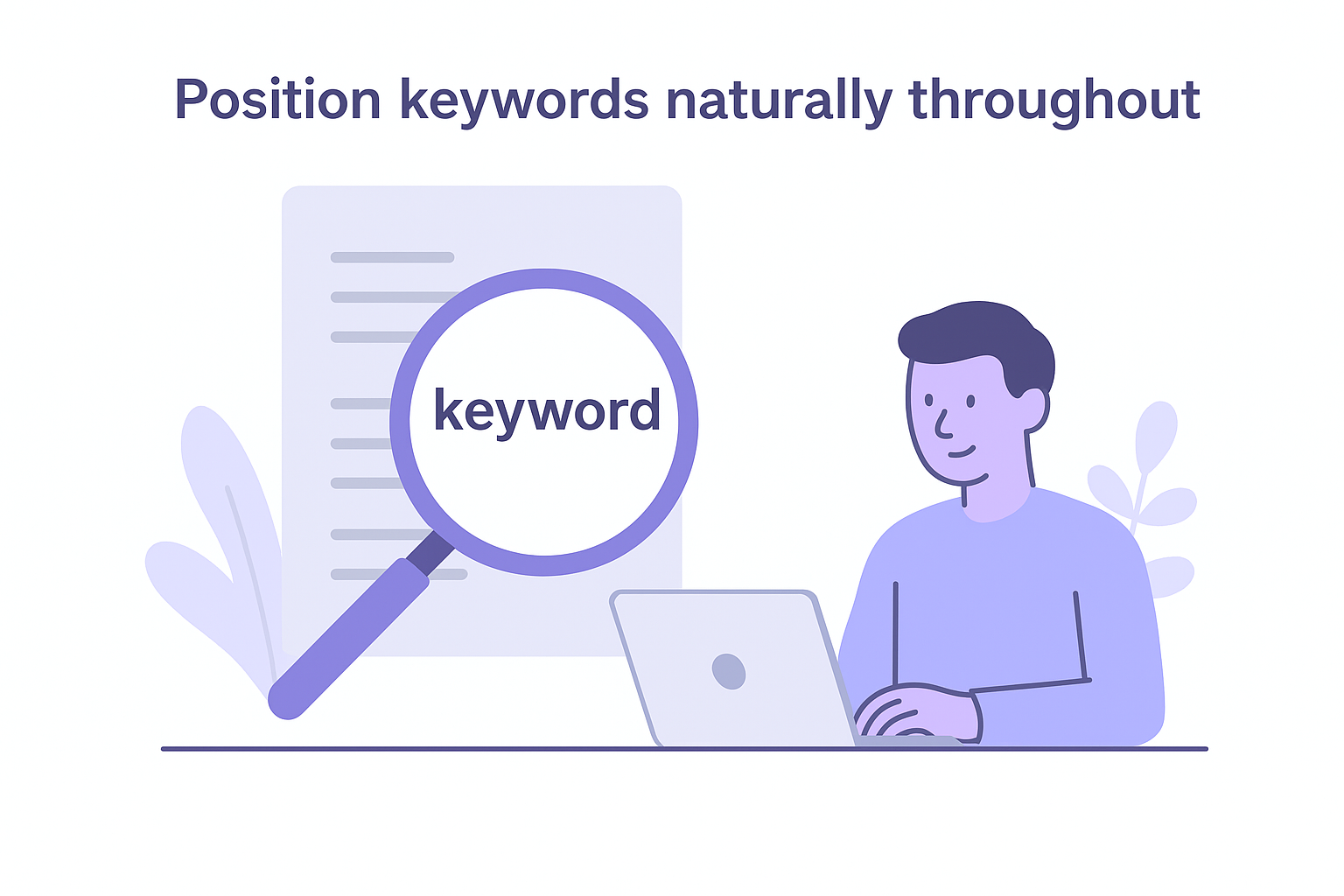 Position keywords naturally throughout

keyword